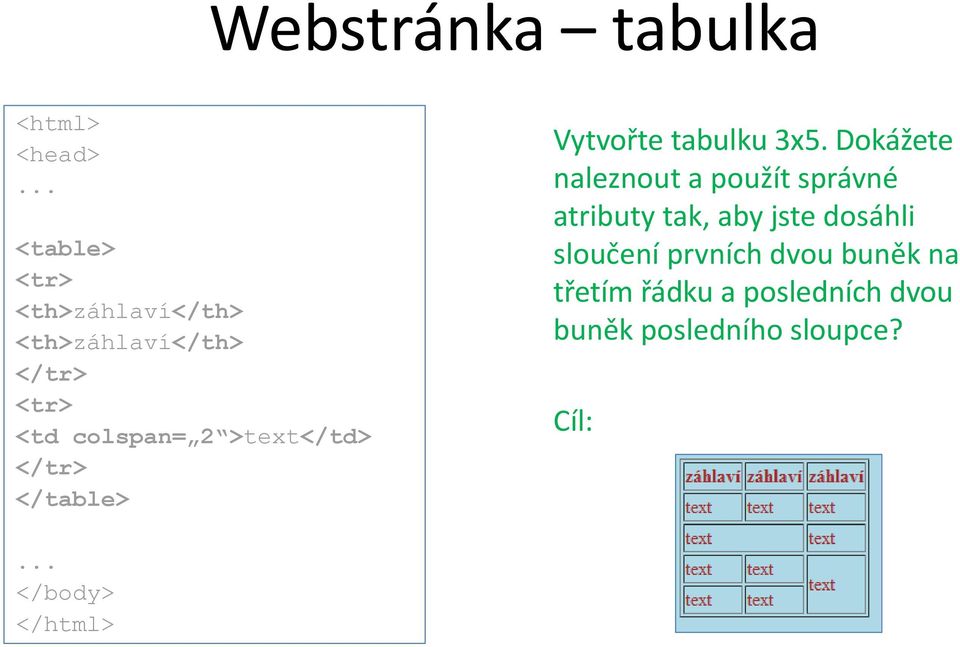 Webstránka – tabulka

<html>
<head>
...

<table>
<tr>
<th>záhlaví</th>
<th>záhlaví</th>
</tr>
<tr>
<td colspan=„2“>text</td>
</tr>
</table>

...
</body>
</html>

Vytvořte tabulku 3x5. Dokážete naleznout a použít správné atributy tak, aby jste dosáhli sloučení prvních dvou buněk na třetím řádku a posledních dvou buněk posledního sloupce?

Cíl:

| záhlaví | záhlaví | záhlaví |
|---|---|---|
| text | text | text |
| text | | text |
| text | text | text |
| text | text | |